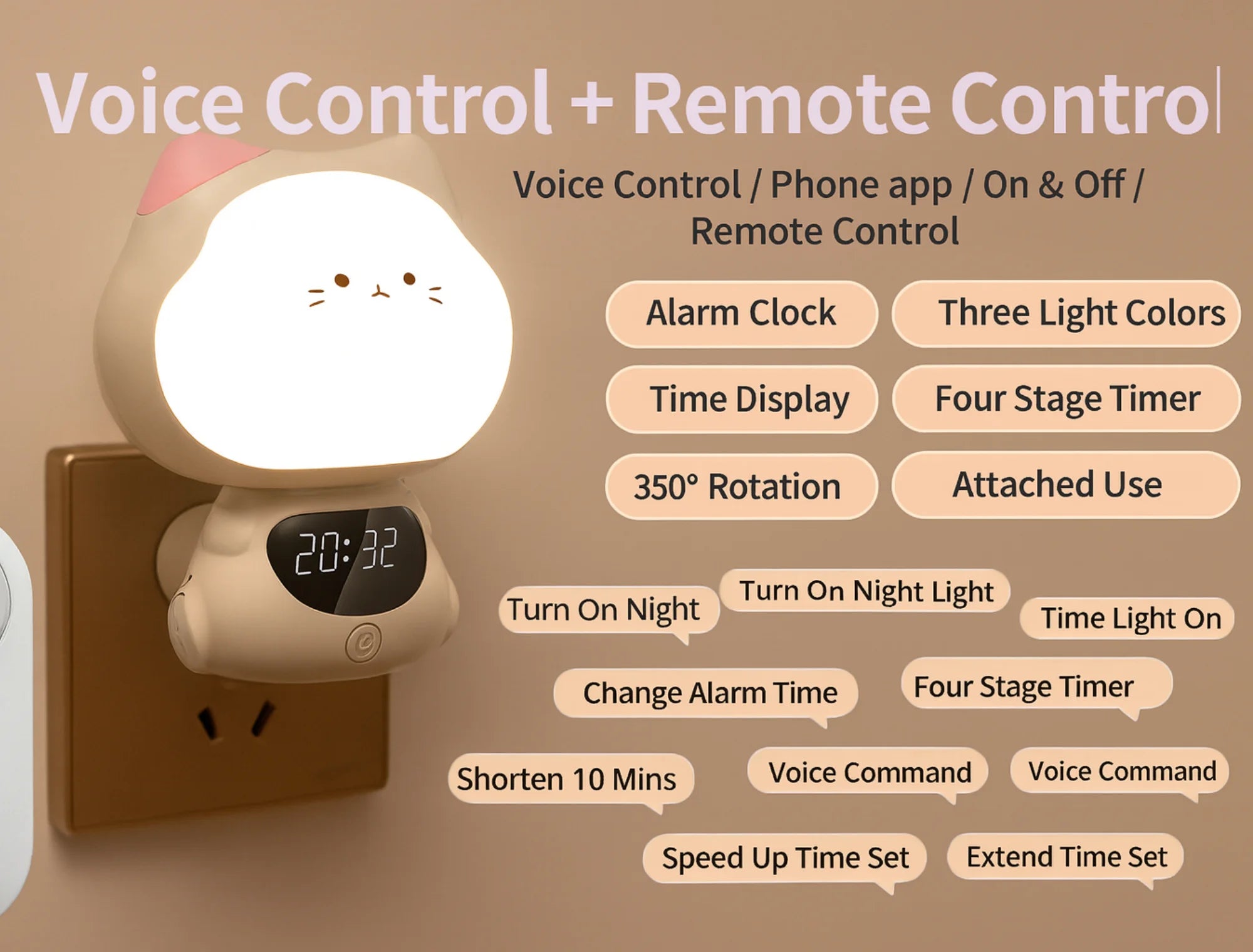 Voice Control + Remote Control

Voice Control / Phone app / On & Off / Remote Control

Alarm Clock

Three Light Colors

Time Display

Four Stage Timer

350° Rotation

Attached Use

20:32

Turn On Night

Turn On Night Light

Time Light On

Change Alarm Time

Four Stage Timer

Shorten 10 Mins

Voice Command

Voice Command

Speed Up Time Set

Extend Time Set